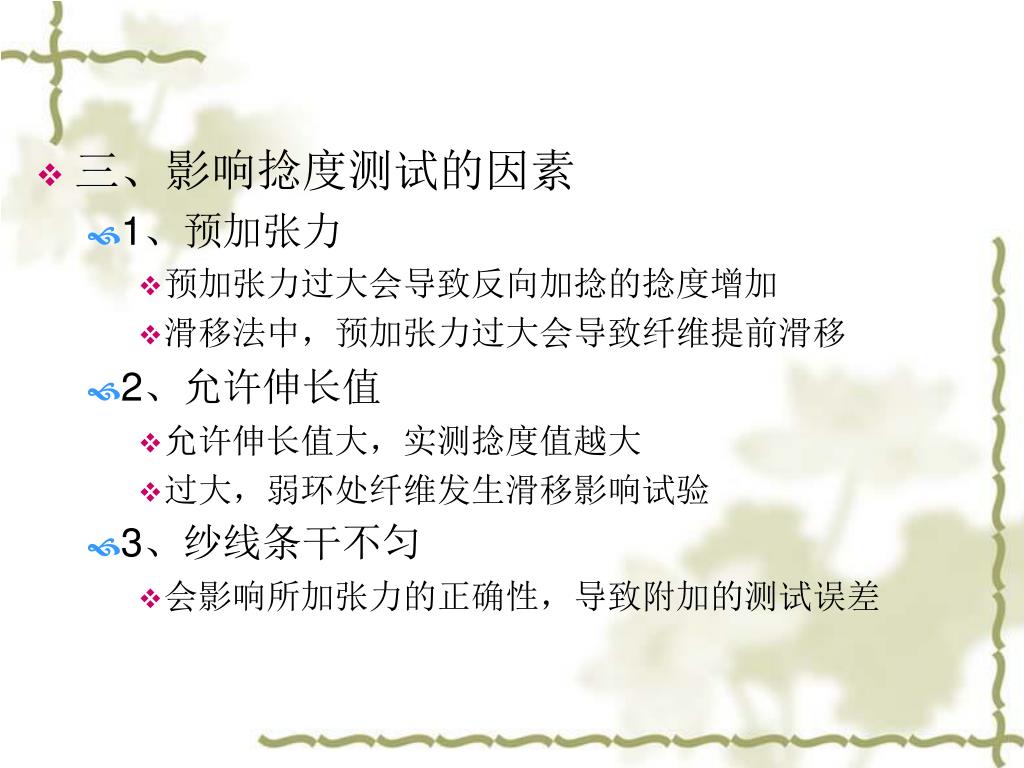 三、影响捻度测试的因素

1、预加张力

预加张力过大会导致反向加捻的捻度增加

滑移法中，预加张力过大会导致纤维提前滑移

2、允许伸长值

允许伸长值大，实测捻度值越大

过大，弱环处纤维发生滑移影响试验

3、纱线条干不匀

会影响所加张力的正确性，导致附加的测试误差